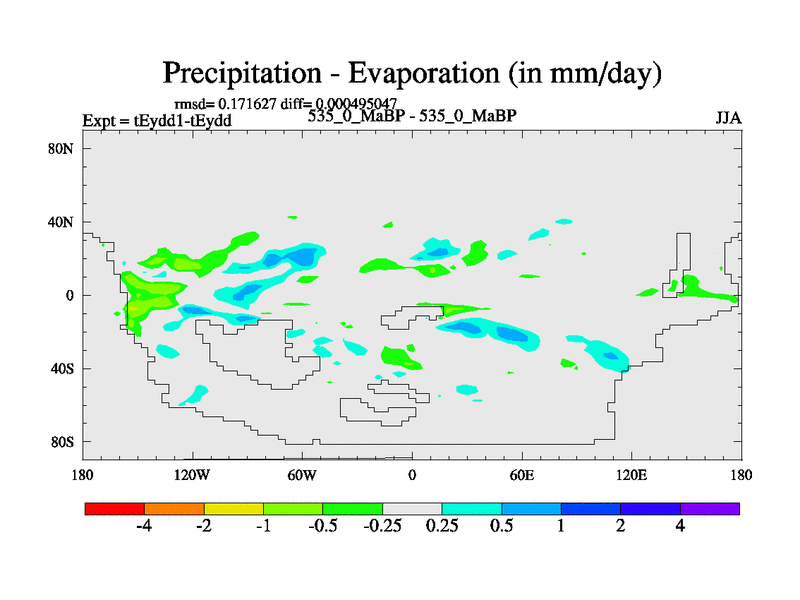 Precipitation - Evaporation (in mm/day)

rmsd= 0.171627 diff= 0.000495047

Expt = tEydd1-tEydd

535_0_MaBP - 535_0_MaBP

JJA

80N

40N

0

40S

80S

180

120W

60W

0

60E

120E

180

-4

-2

-1

-0.5

-0.25

0.25

0.5

1

2

4